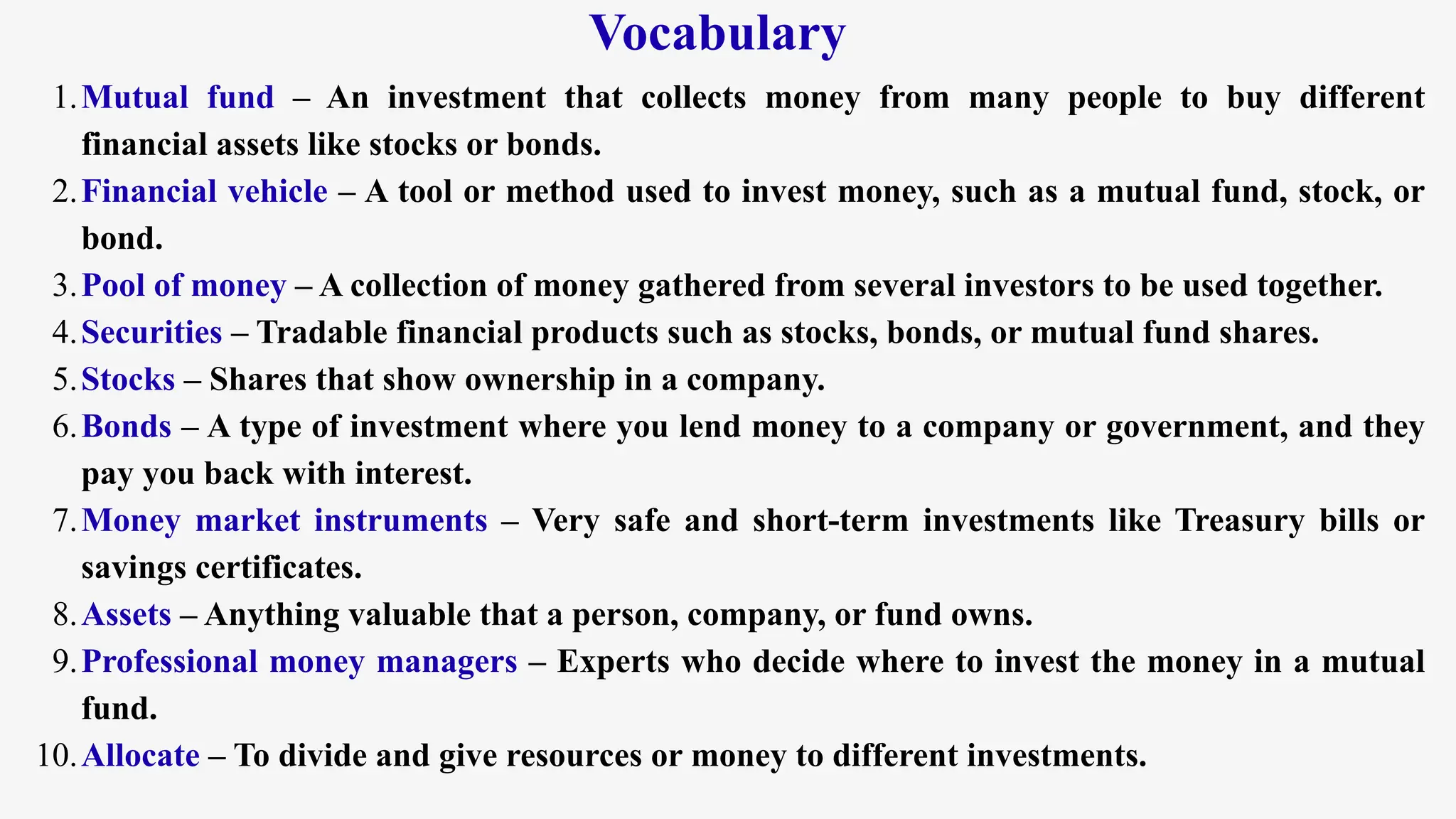 Vocabulary

1. Mutual fund – An investment that collects money from many people to buy different financial assets like stocks or bonds.
2. Financial vehicle – A tool or method used to invest money, such as a mutual fund, stock, or bond.
3. Pool of money – A collection of money gathered from several investors to be used together.
4. Securities – Tradable financial products such as stocks, bonds, or mutual fund shares.
5. Stocks – Shares that show ownership in a company.
6. Bonds – A type of investment where you lend money to a company or government, and they pay you back with interest.
7. Money market instruments – Very safe and short-term investments like Treasury bills or savings certificates.
8. Assets – Anything valuable that a person, company, or fund owns.
9. Professional money managers – Experts who decide where to invest the money in a mutual fund.
10. Allocate – To divide and give resources or money to different investments.